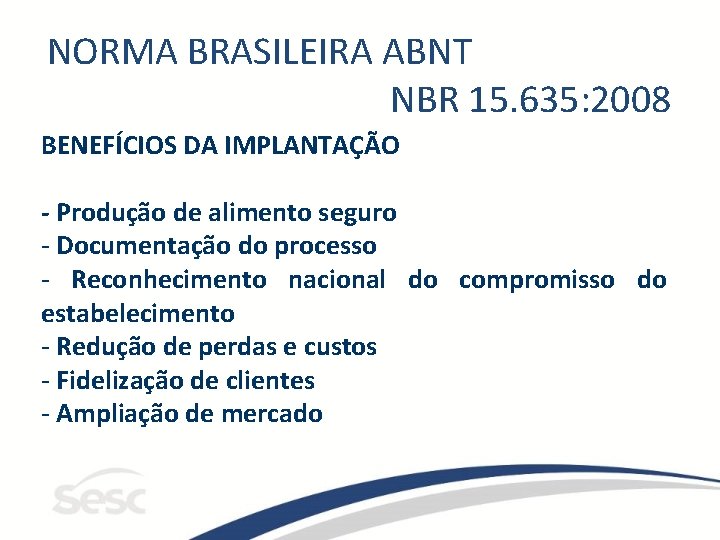 NORMA BRASILEIRA ABNT
NBR 15.635:2008

BENEFÍCIOS DA IMPLANTAÇÃO

- Produção de alimento seguro
- Documentação do processo
- Reconhecimento nacional do compromisso do estabelecimento
- Redução de perdas e custos
- Fidelização de clientes
- Ampliação de mercado

sesc